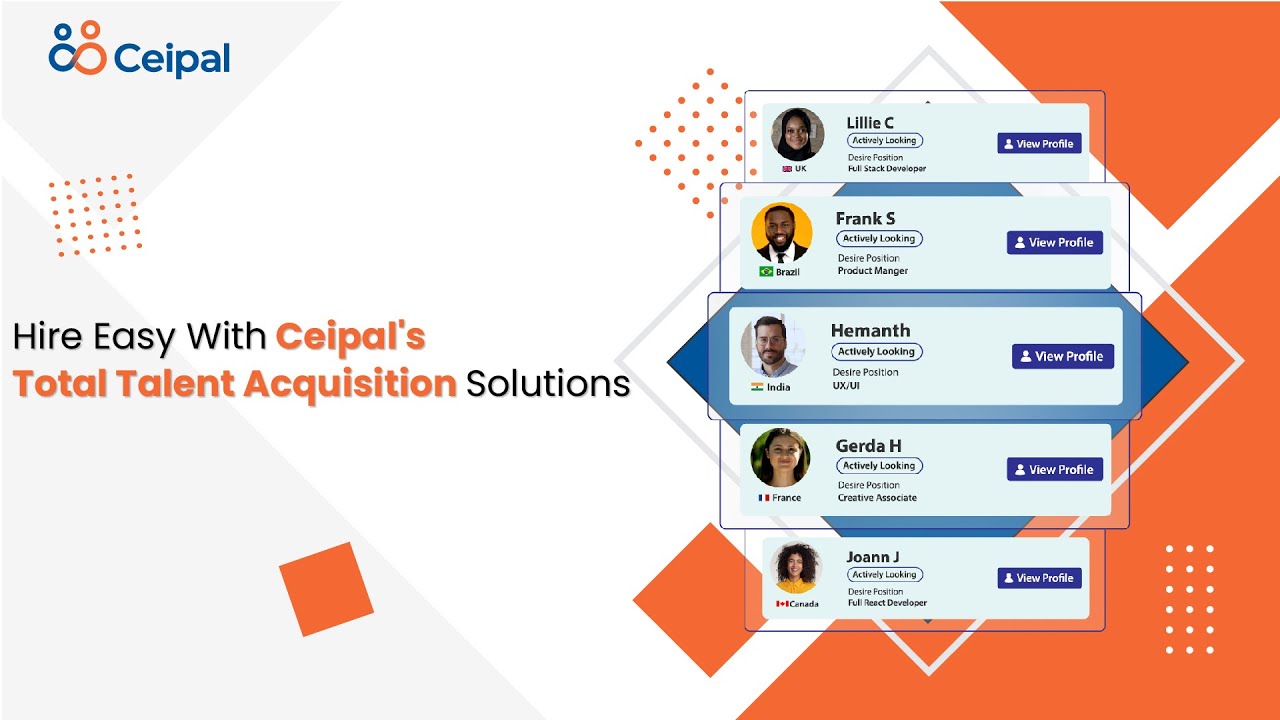 Ceipal

Hire Easy With Ceipal's Total Talent Acquisition Solutions

Lillie C
Actively Looking
Desire Position
Full Stack Developer
UK
View Profile

Frank S
Actively Looking
Desire Position
Product Manger
Brazil
View Profile

Hemanth
Actively Looking
Desire Position
UX/UI
India
View Profile

Gerda H
Actively Looking
Desire Position
Creative Associate
France
View Profile

Joann J
Actively Looking
Desire Position
Full React Developer
Canada
View Profile